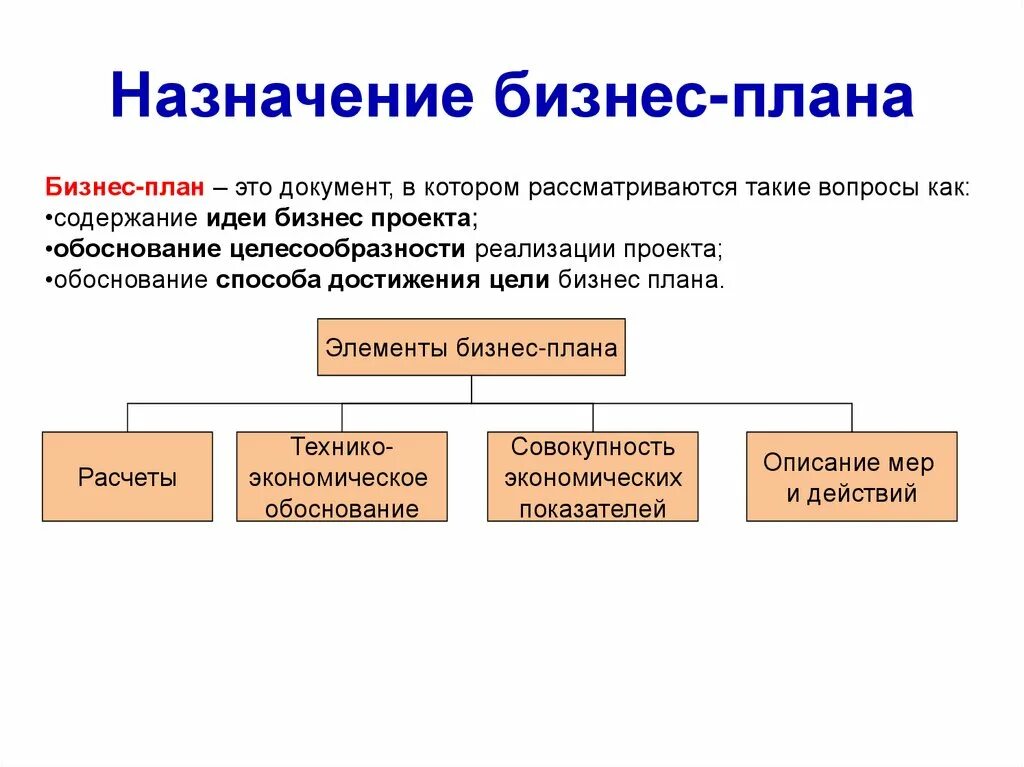 Назначение бизнес-плана

Бизнес-план – это документ, в котором рассматриваются такие вопросы как:
•содержание идеи бизнес проекта;
•обоснование целесообразности реализации проекта;
•обоснование способа достижения цели бизнес плана.

Элементы бизнес-плана

Расчеты

Технико-экономическое обоснование

Совокупность экономических показателей

Описание мер и действий